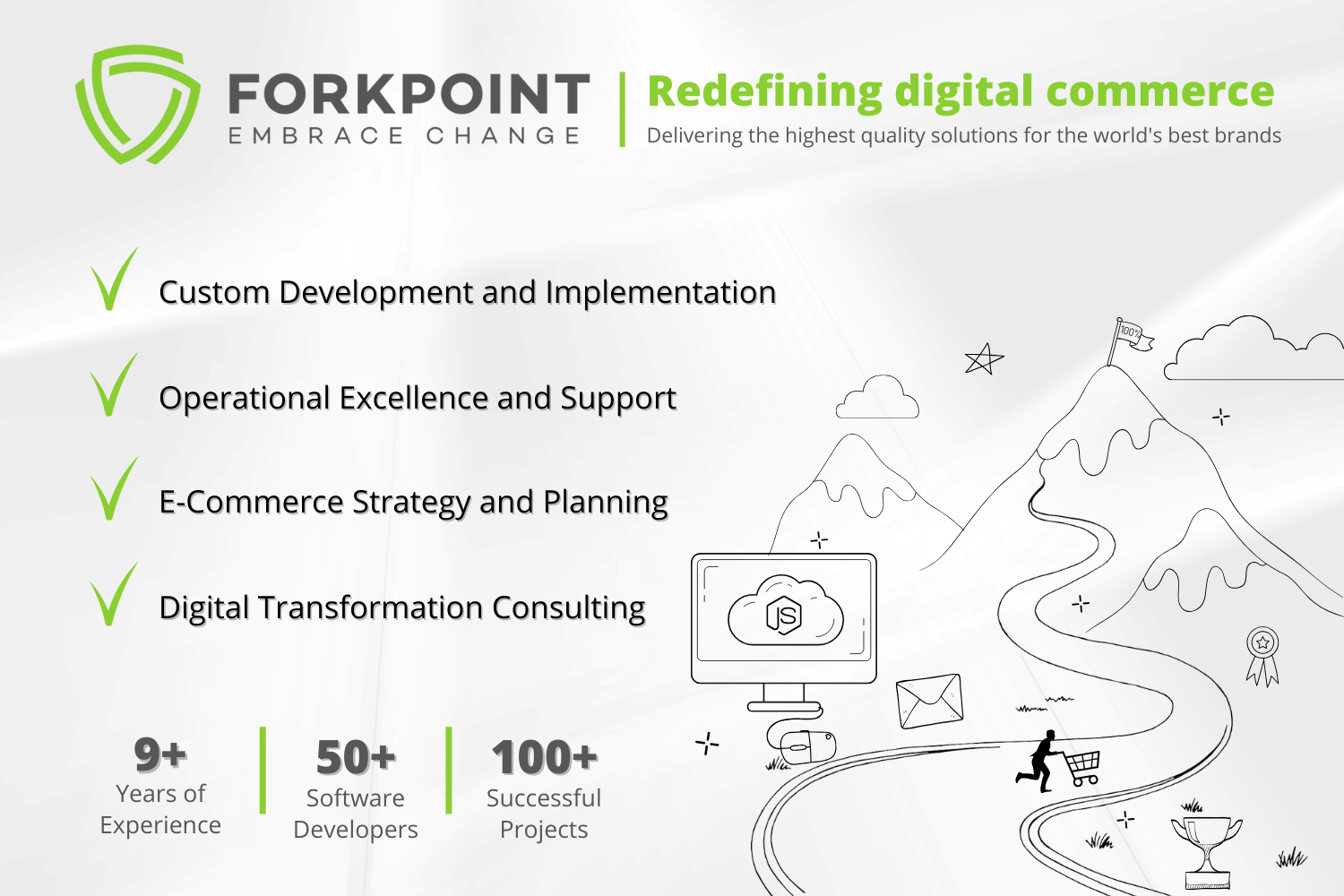 FORKPOINT
EMBRACE CHANGE

Redefining digital commerce
Delivering the highest quality solutions for the world's best brands

Custom Development and Implementation

Operational Excellence and Support

E-Commerce Strategy and Planning

Digital Transformation Consulting

9+
Years of Experience

50+
Software Developers

100+
Successful Projects

100%

JS